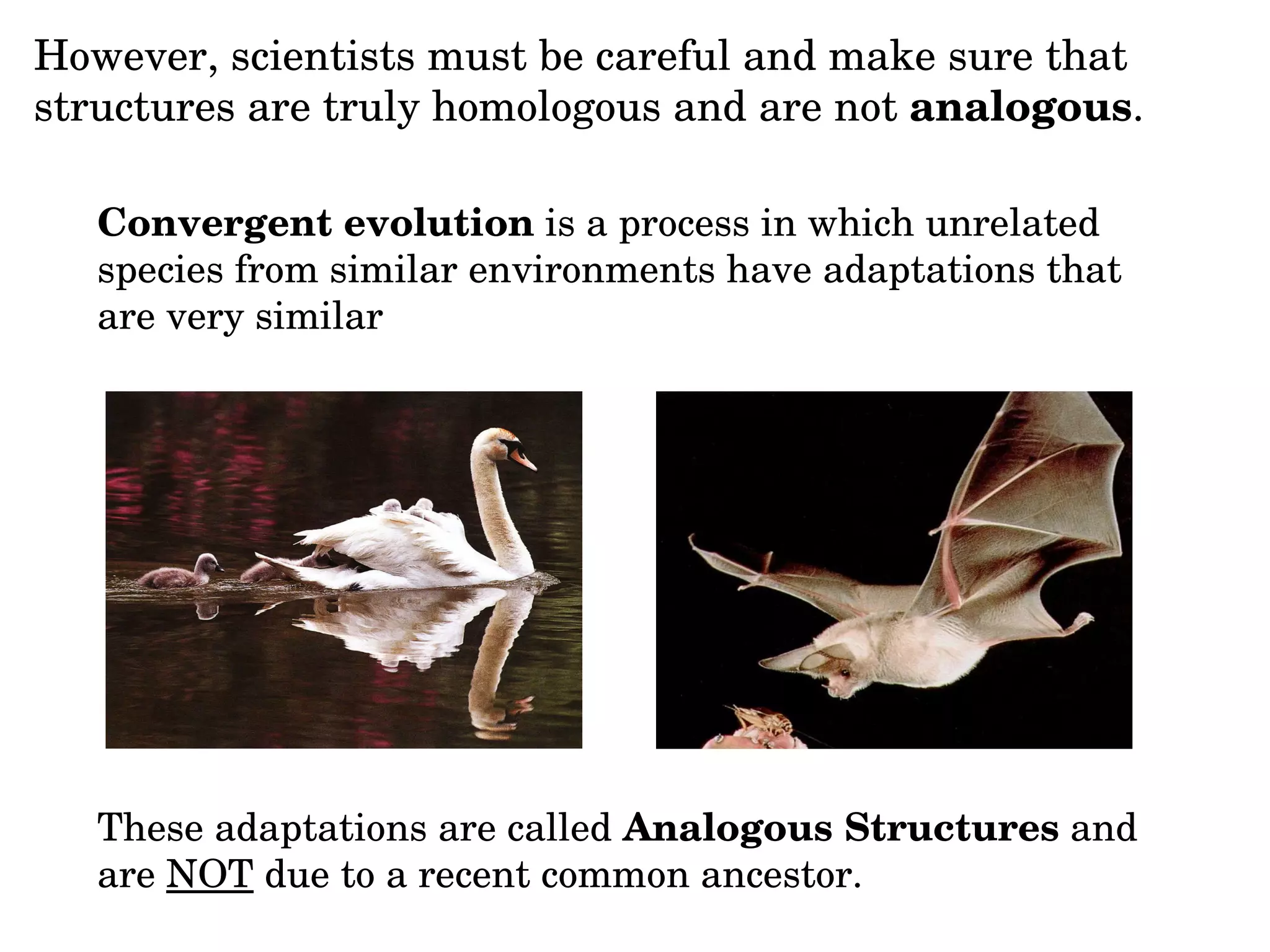 However, scientists must be careful and make sure that structures are truly homologous and are not analogous.

Convergent evolution is a process in which unrelated species from similar environments have adaptations that are very similar

These adaptations are called Analogous Structures and are NOT due to a recent common ancestor.